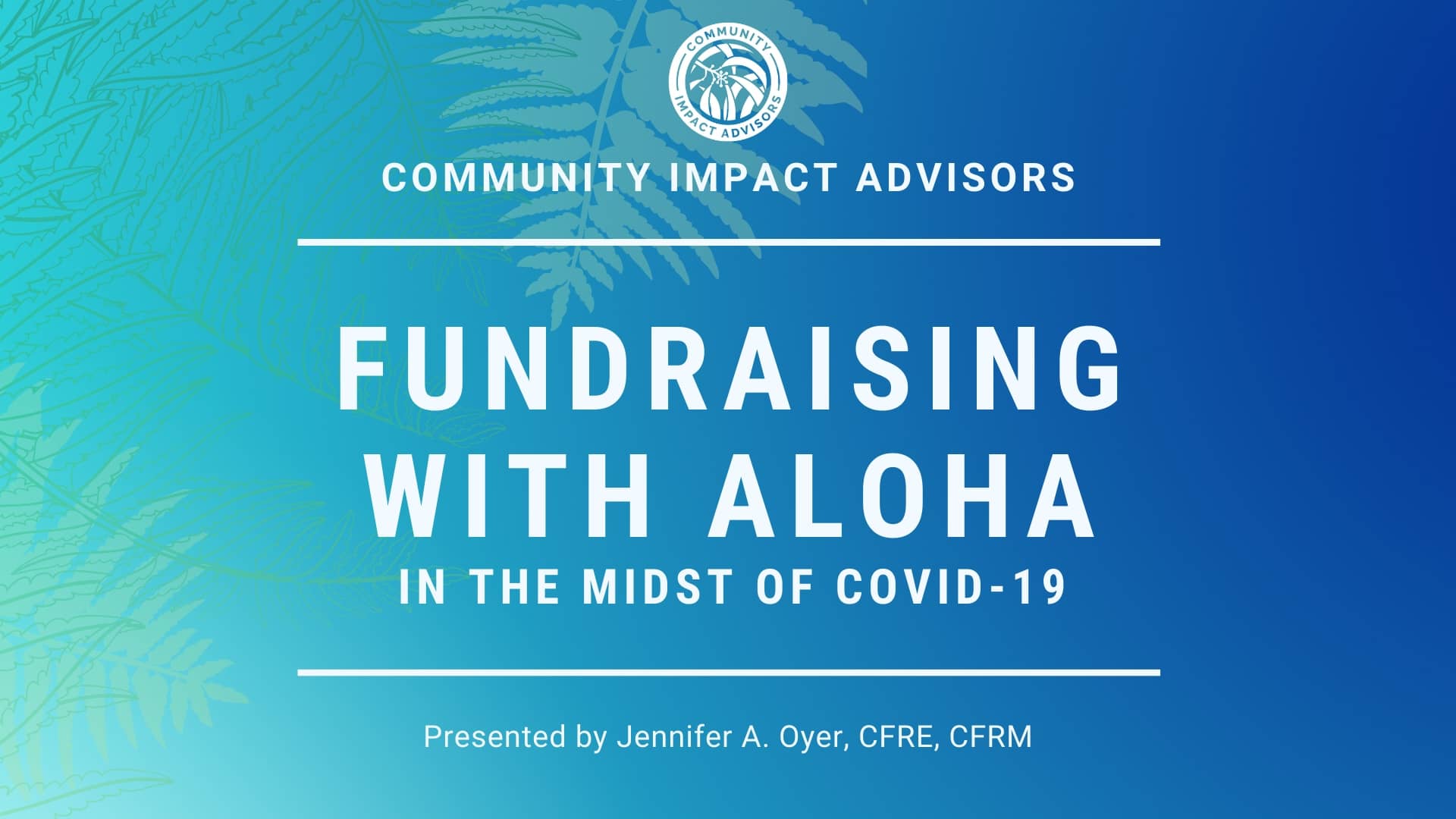 COMMUNITY IMPACT ADVISORS

COMMUNITY IMPACT ADVISORS

FUNDRAISING WITH ALOHA
IN THE MIDST OF COVID-19

Presented by Jennifer A. Oyer, CFRE, CFRM